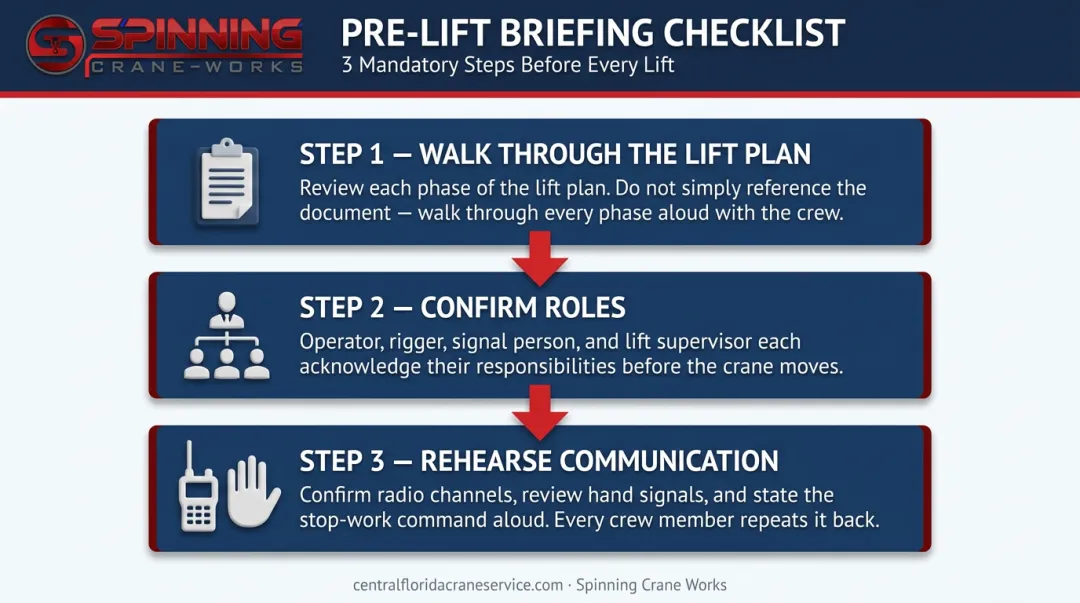 SPINNING
CRANE-WORKS

PRE-LIFT BRIEFING CHECKLIST
3 Mandatory Steps Before Every Lift

STEP 1 — WALK THROUGH THE LIFT PLAN
Review each phase of the lift plan. Do not simply reference the document — walk through every phase aloud with the crew.

STEP 2 — CONFIRM ROLES
Operator, rigger, signal person, and lift supervisor each acknowledge their responsibilities before the crane moves.

STEP 3 — REHEARSE COMMUNICATION
Confirm radio channels, review hand signals, and state the stop-work command aloud. Every crew member repeats it back.

centralfloridacraneservice.com · Spinning Crane Works